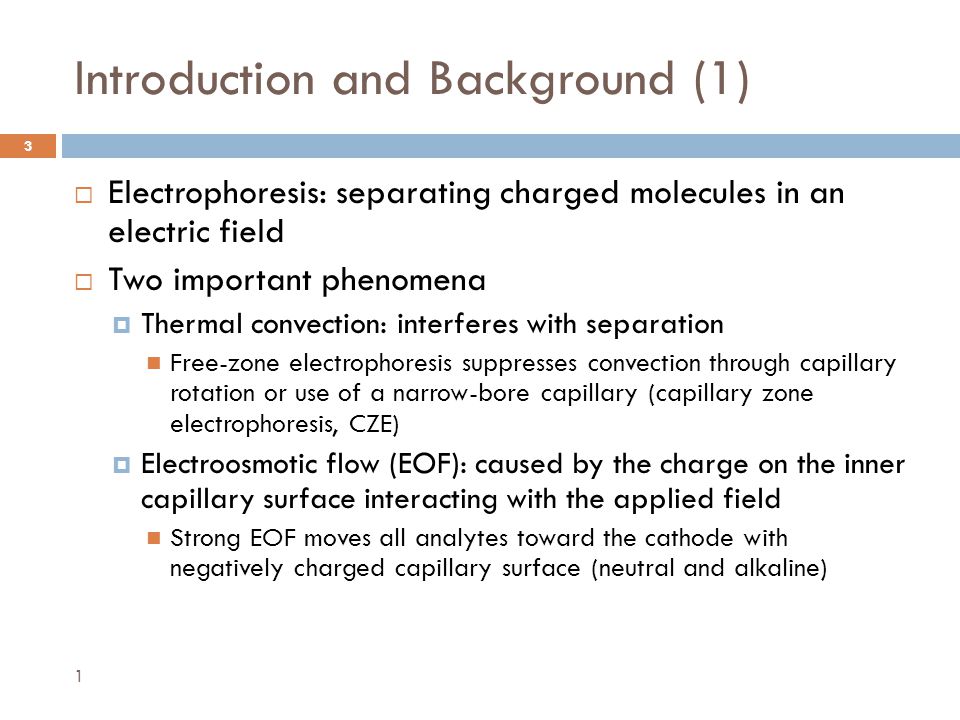 Introduction and Background (1)

3

Electrophoresis: separating charged molecules in an electric field

Two important phenomena

Thermal convection: interferes with separation

Free-zone electrophoresis suppresses convection through capillary rotation or use of a narrow-bore capillary (capillary zone electrophoresis, CZE)

Electroosmotic flow (EOF): caused by the charge on the inner capillary surface interacting with the applied field

Strong EOF moves all analytes toward the cathode with negatively charged capillary surface (neutral and alkaline)

1